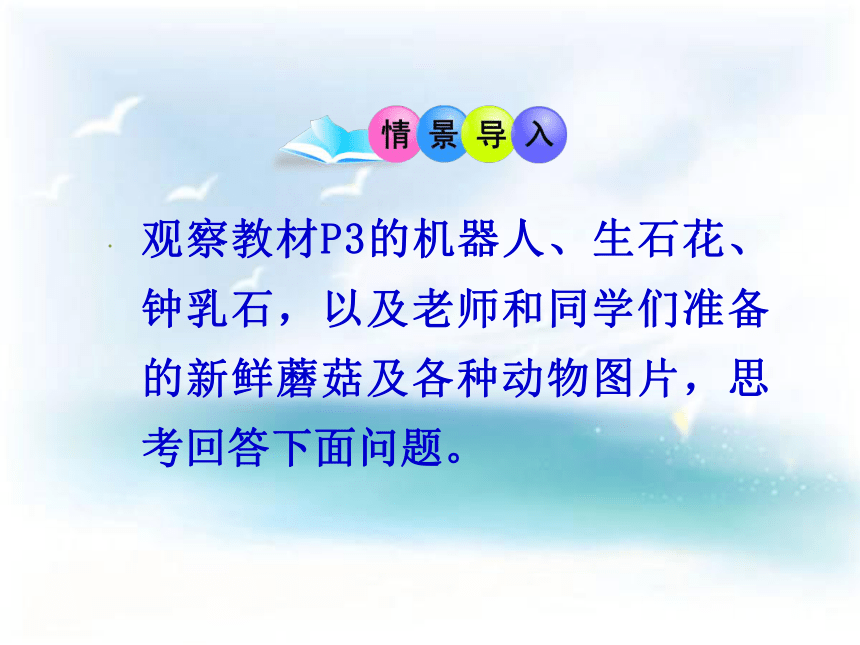 情景导入

观察教材P3的机器人、生石花、钟乳石，以及老师和同学们准备的新鲜蘑菇及各种动物图片，思考回答下面问题。